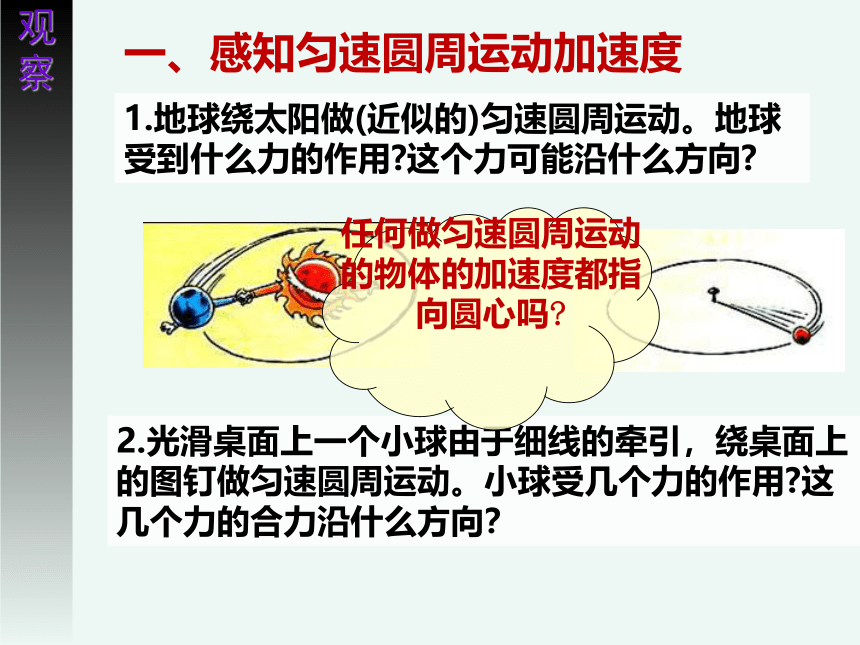 观察

一、感知匀速圆周运动加速度

1.地球绕太阳做(近似的)匀速圆周运动。地球受到什么力的作用?这个力可能沿什么方向?

任何做匀速圆周运动的物体的加速度都指向圆心吗?

2.光滑桌面上一个小球由于细线的牵引，绕桌面上的图钉做匀速圆周运动。小球受几个力的作用?这几个力的合力沿什么方向?